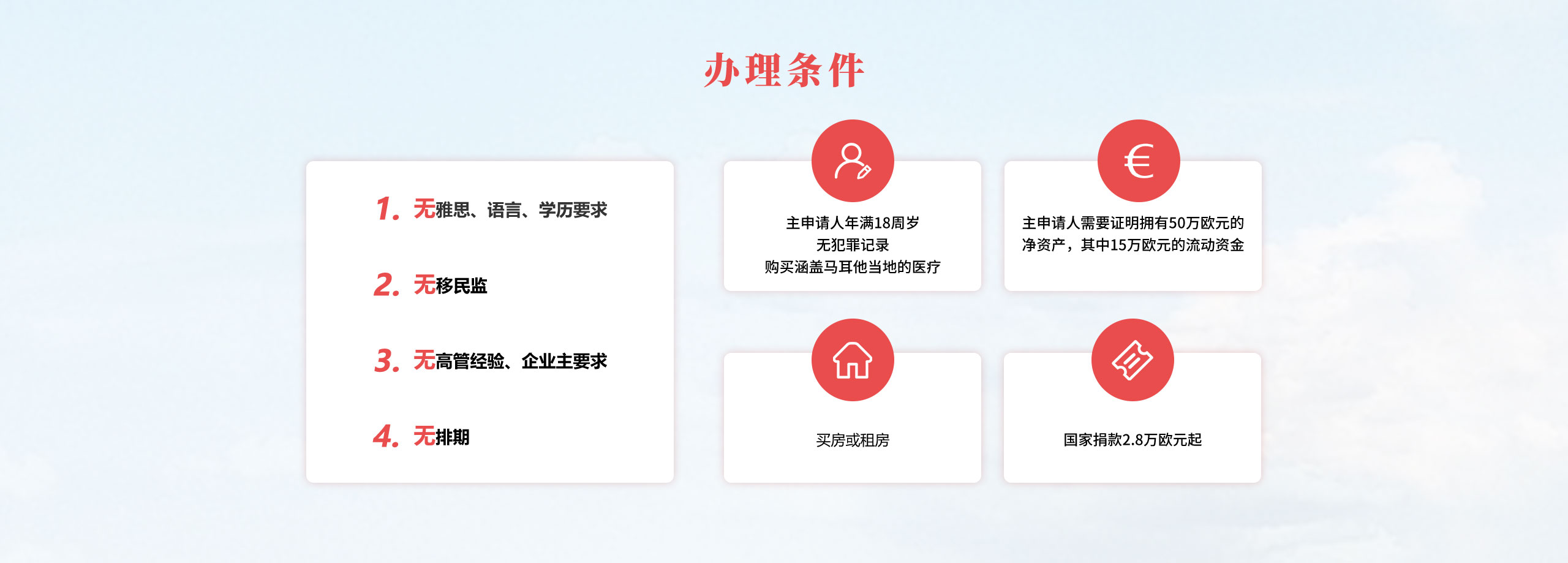 办理条件

1. 无雅思、语言、学历要求

2. 无移民监

3. 无高管经验、企业主要求

4. 无排期

主申请人年满18周岁
无犯罪记录
购买涵盖马耳他当地的医疗

主申请人需要证明拥有50万欧元的净资产，其中15万欧元的流动资金

买房或租房

国家捐款2.8万欧元起